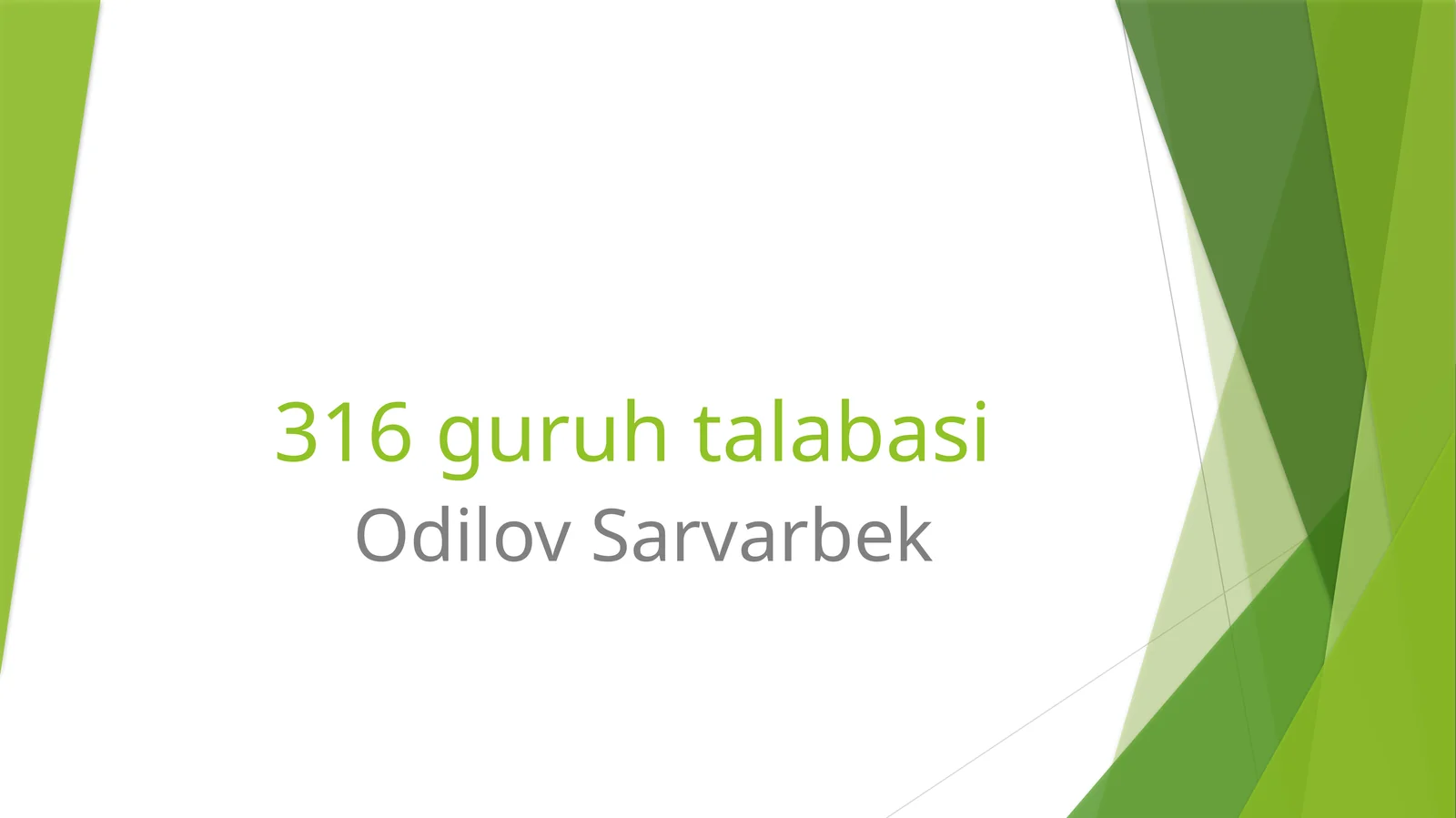 316 guruh talabasi

Odilov Sarvarbek